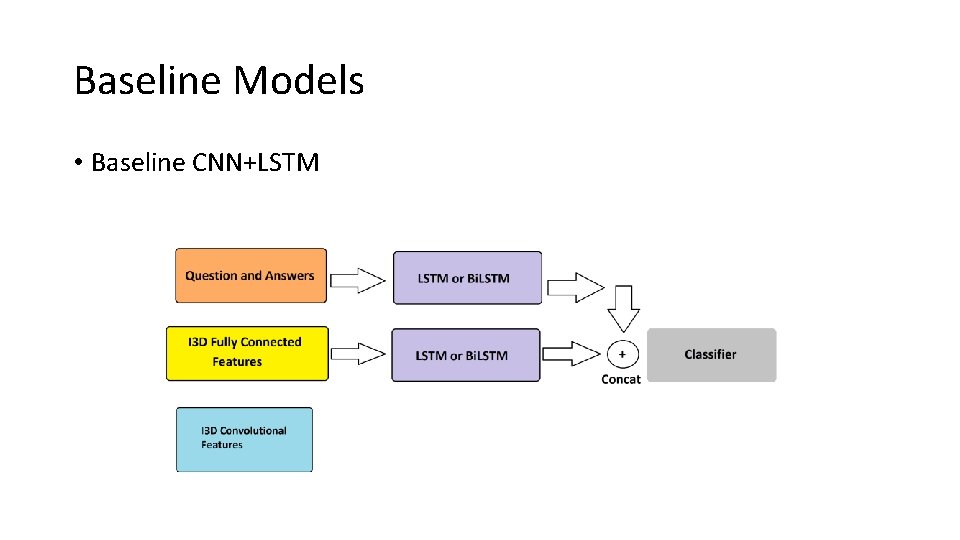 Baseline Models

• Baseline CNN+LSTM

Question and Answers

LSTM or BiLSTM

I3D Fully Connected Features

LSTM or BiLSTM

+

Concat

Classifier

I3D Convolutional Features